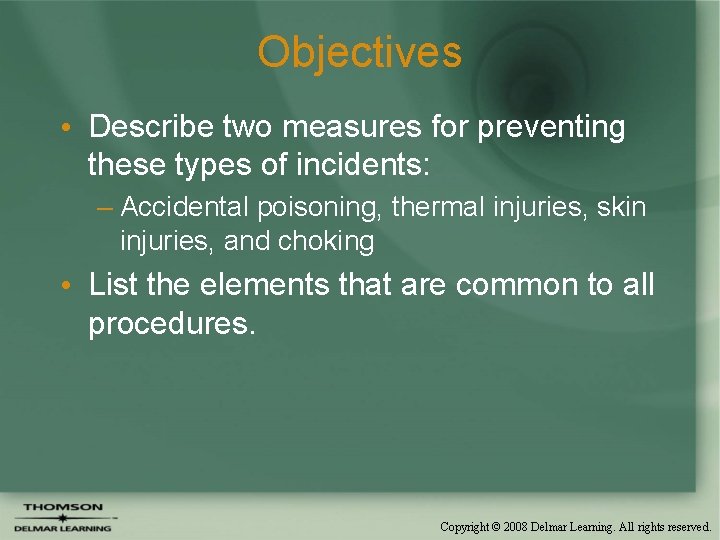 Objectives

• Describe two measures for preventing these types of incidents:
– Accidental poisoning, thermal injuries, skin injuries, and choking

• List the elements that are common to all procedures.

THOMSON
DELMAR LEARNING

Copyright © 2008 Delmar Learning. All rights reserved.